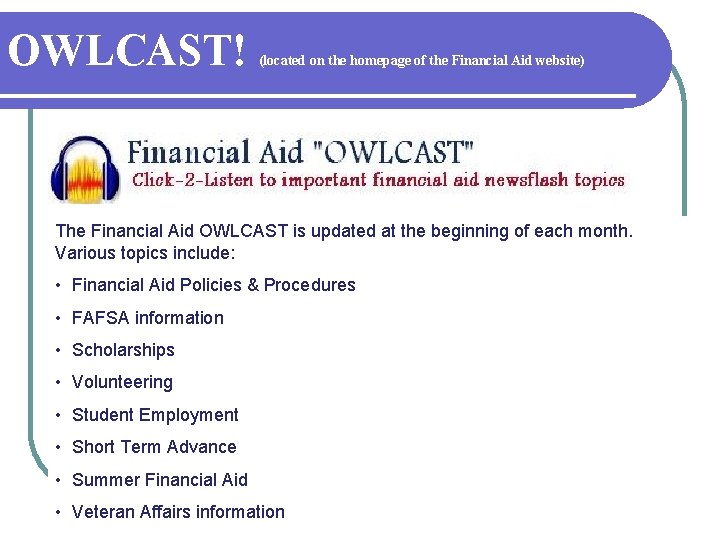 OWLCAST! (located on the homepage of the Financial Aid website)

Financial Aid "OWLCAST"
Click-2-Listen to important financial aid newsflash topics

The Financial Aid OWLCAST is updated at the beginning of each month. Various topics include:

• Financial Aid Policies & Procedures
• FAFSA information
• Scholarships
• Volunteering
• Student Employment
• Short Term Advance
• Summer Financial Aid
• Veteran Affairs information